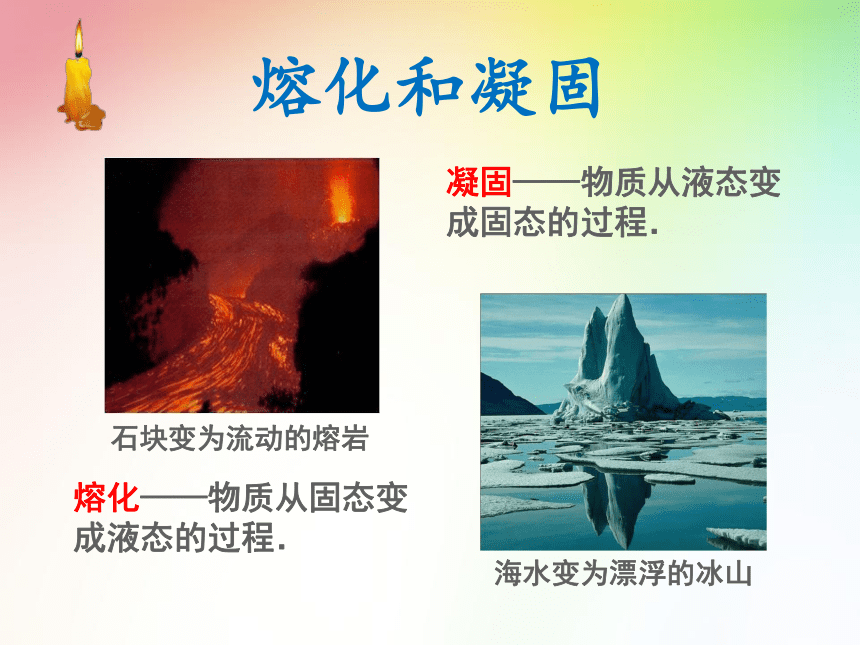 熔化和凝固

凝固——物质从液态变成固态的过程.

石块变为流动的熔岩

熔化——物质从固态变成液态的过程.

海水变为漂浮的冰山